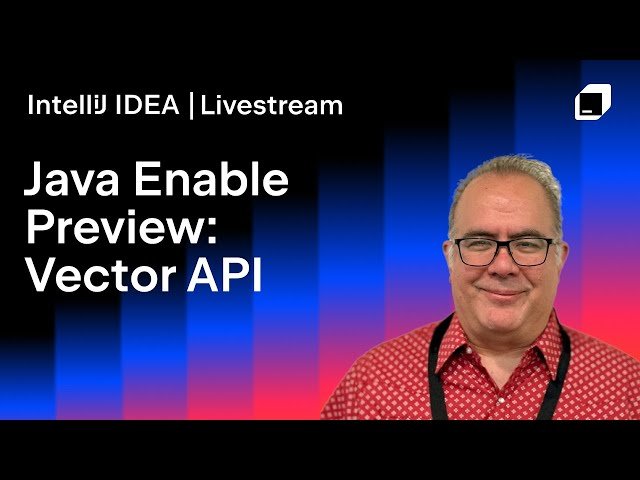 IntelliJ IDEA | Livestream

Java Enable Preview: Vector API